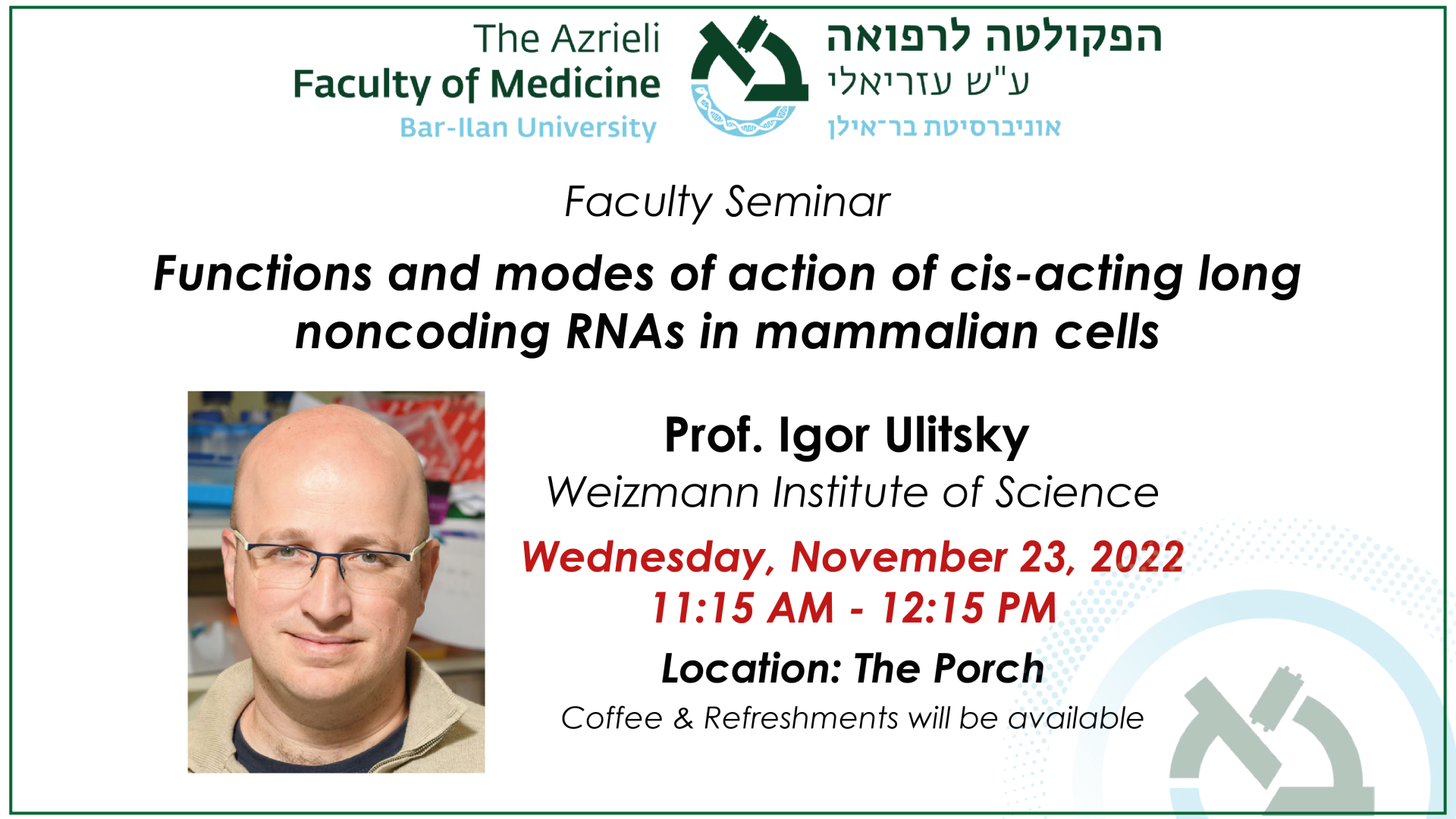 The Azrieli
Faculty of Medicine
Bar-Ilan University

הפקולטה לרפואה
ע"ש עזריאלי
אוניברסיטת בר־אילן

Faculty Seminar

Functions and modes of action of cis-acting long noncoding RNAs in mammalian cells

Prof. Igor Ulitsky
Weizmann Institute of Science
Wednesday, November 23, 2022
11:15 AM - 12:15 PM
Location: The Porch
Coffee & Refreshments will be available